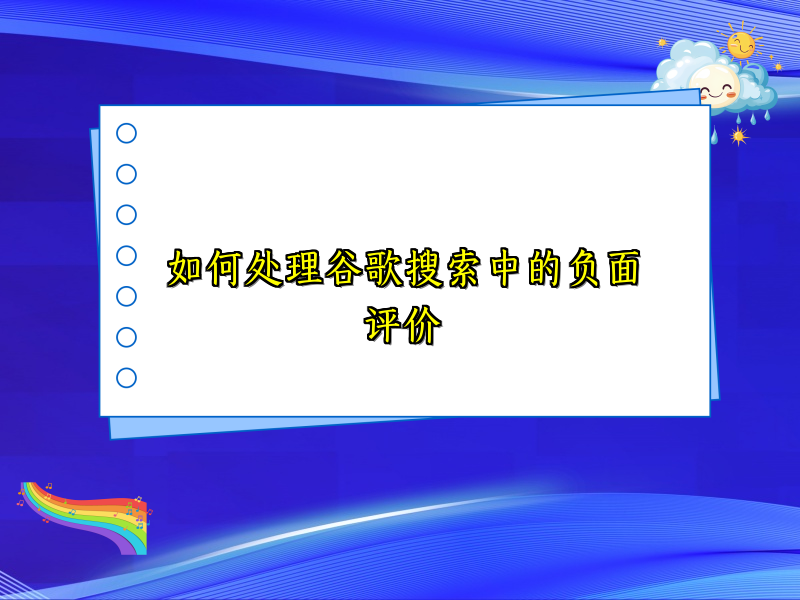 如何处理谷歌搜索中的负面评价